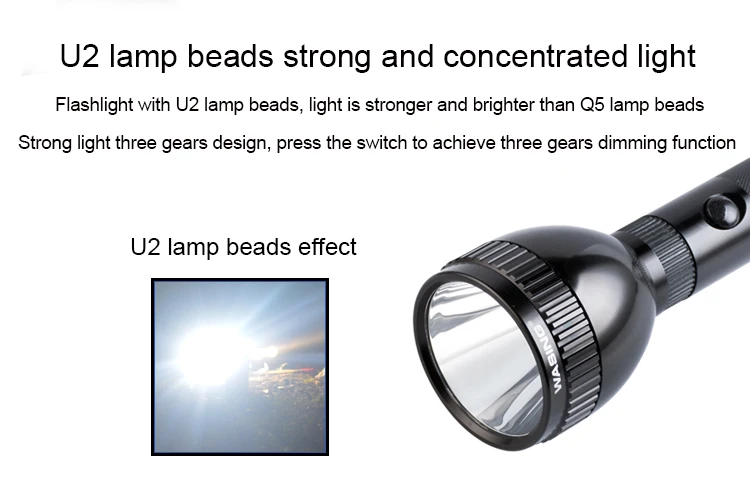 U2 lamp beads strong and concentrated light

Flashlight with U2 lamp beads, light is stronger and brighter than Q5 lamp beads

Strong light three gears design, press the switch to achieve three gears dimming function

U2 lamp beads effect

WASING